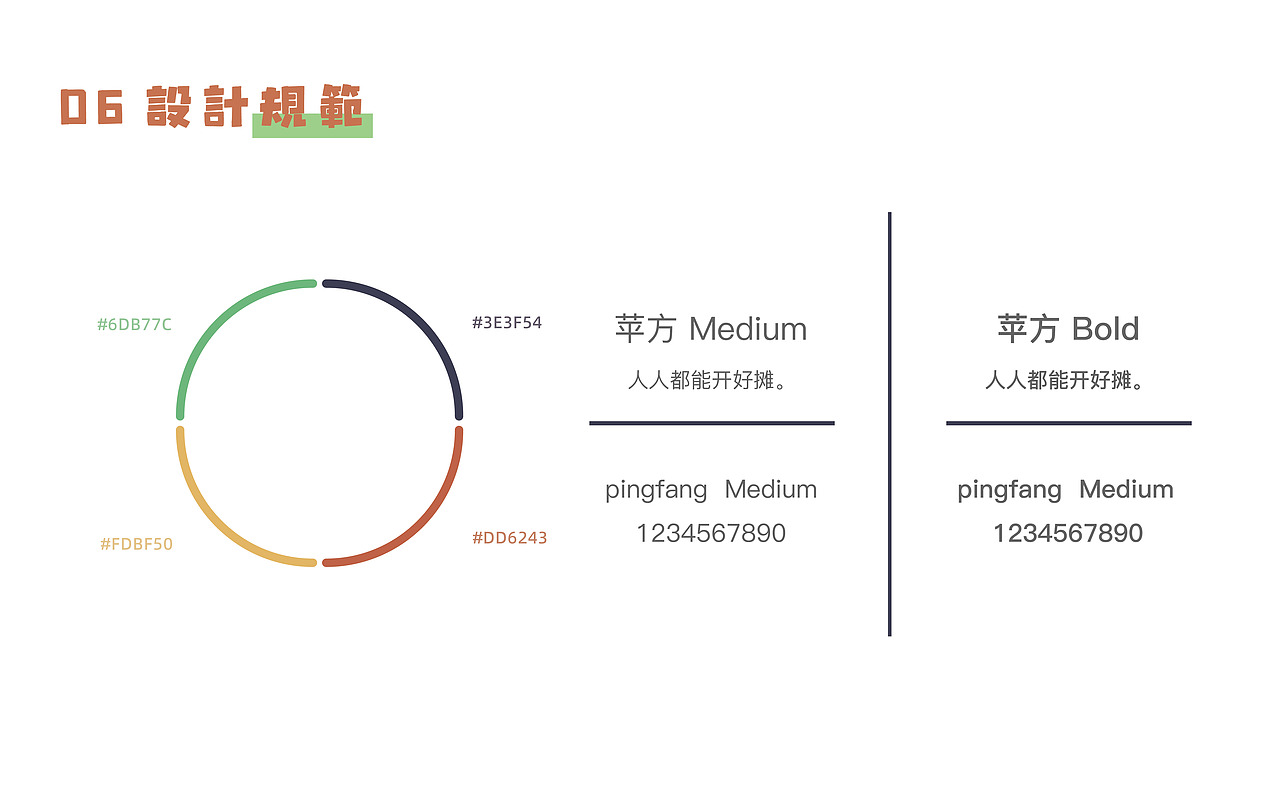 06 設計規範

#6DB77C

#3E3F54

#FDBF50

#DD6243

苹方 Medium

人人都能开好摊。

pingfang Medium
1234567890

苹方 Bold

人人都能开好摊。

pingfang Medium
1234567890